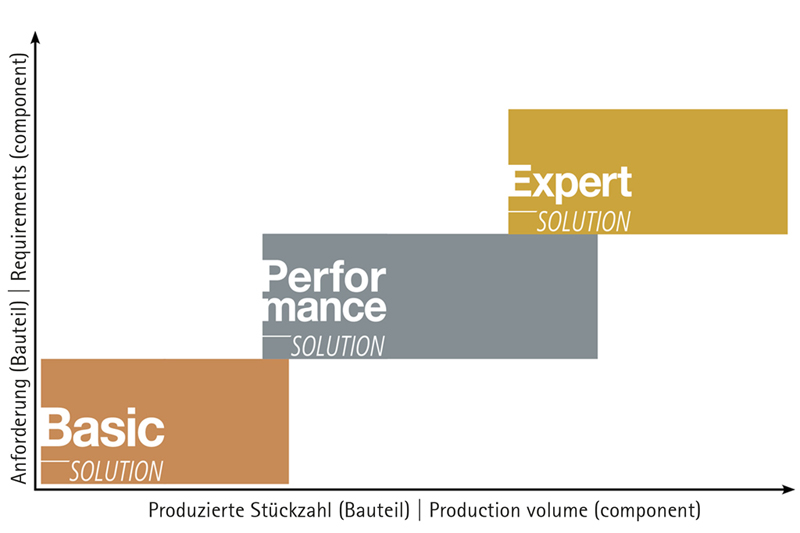 Anforderung (Bauteil) | Requirements (component)

Expert
SOLUTION

Performance
SOLUTION

Basic
SOLUTION

Produzierte Stückzahl (Bauteil) | Production volume (component)